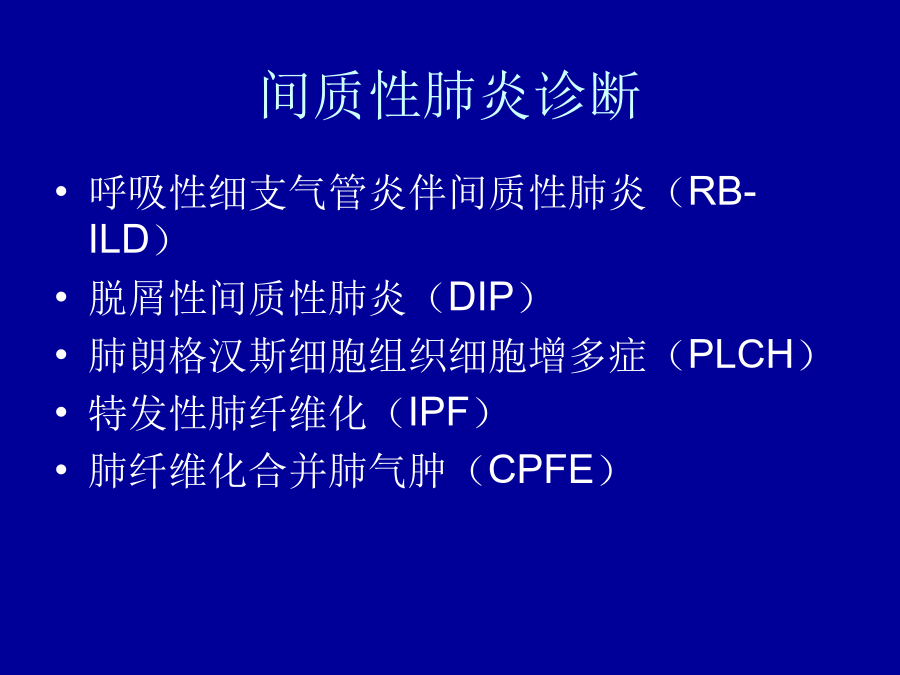 间质性肺炎诊断

• 呼吸性细支气管炎伴间质性肺炎（RB-ILD）
• 脱屑性间质性肺炎（DIP）
• 肺朗格汉斯细胞组织细胞增多症（PLCH）
• 特发性肺纤维化（IPF）
• 肺纤维化合并肺气肿（CPFE）